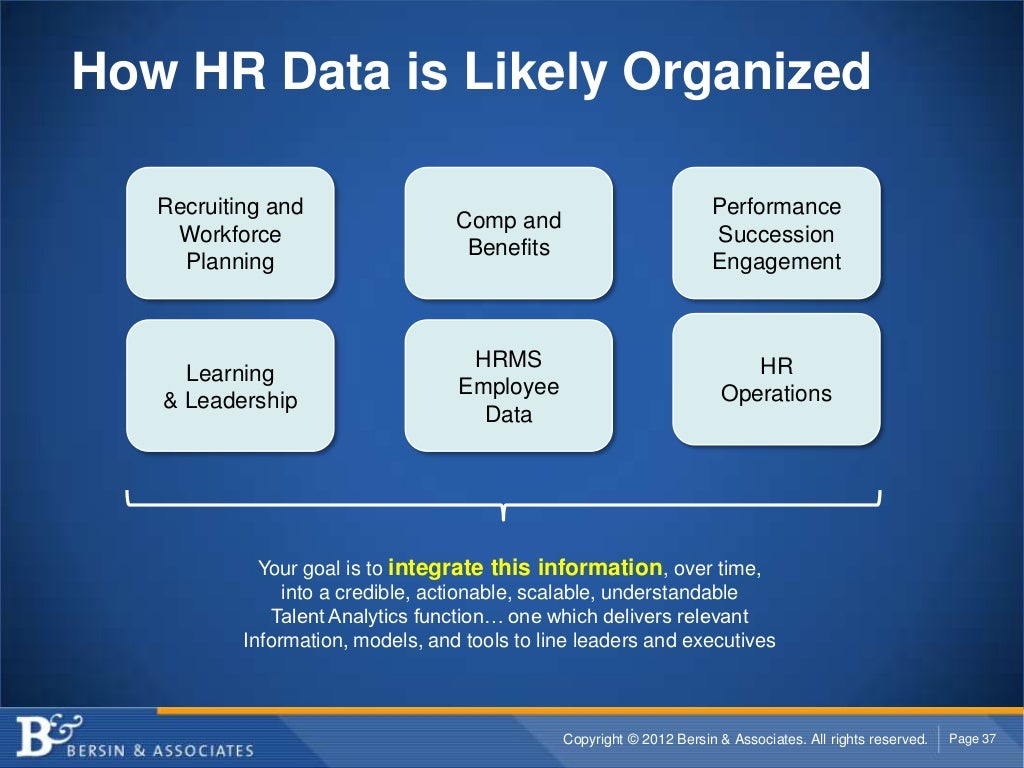 How HR Data is Likely Organized

Recruiting and Workforce Planning

Comp and Benefits

Performance Succession Engagement

Learning & Leadership

HRMS Employee Data

HR Operations

Your goal is to integrate this information, over time, into a credible, actionable, scalable, understandable Talent Analytics function… one which delivers relevant Information, models, and tools to line leaders and executives

B& BERSIN & ASSOCIATES

Copyright © 2012 Bersin & Associates. All rights reserved.

Page 37